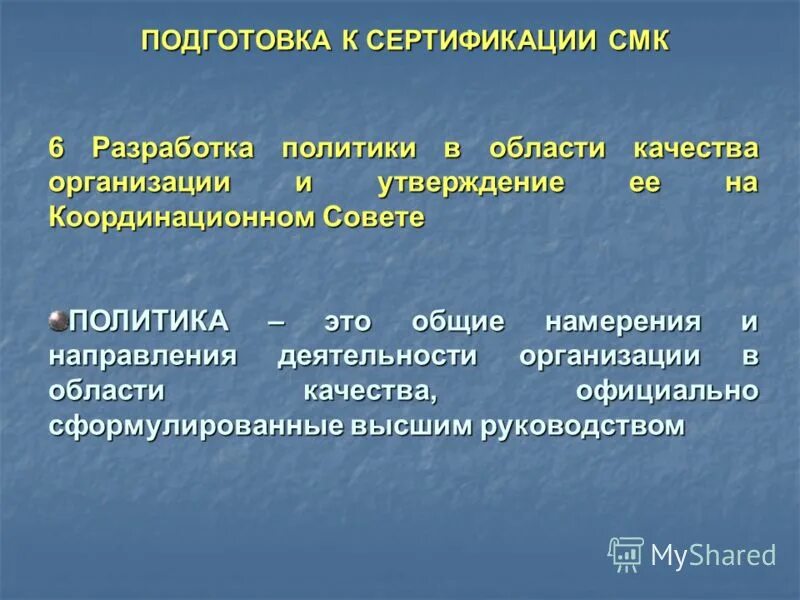 ПОДГОТОВКА К СЕРТИФИКАЦИИ СМК

6 Разработка политики в области качества организации и утверждение ее на Координационном Совете

ПОЛИТИКА – это общие намерения и направления деятельности организации в области качества, официально сформулированные высшим руководством

MyShared